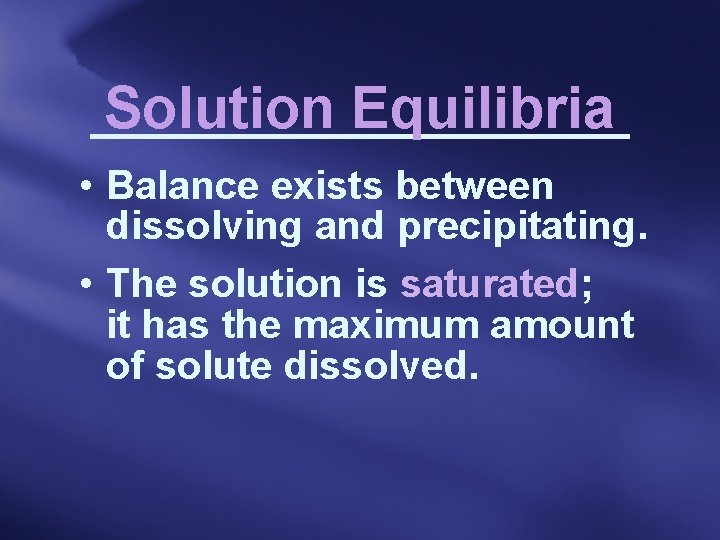 Solution Equilibria

• Balance exists between dissolving and precipitating.

• The solution is saturated; it has the maximum amount of solute dissolved.